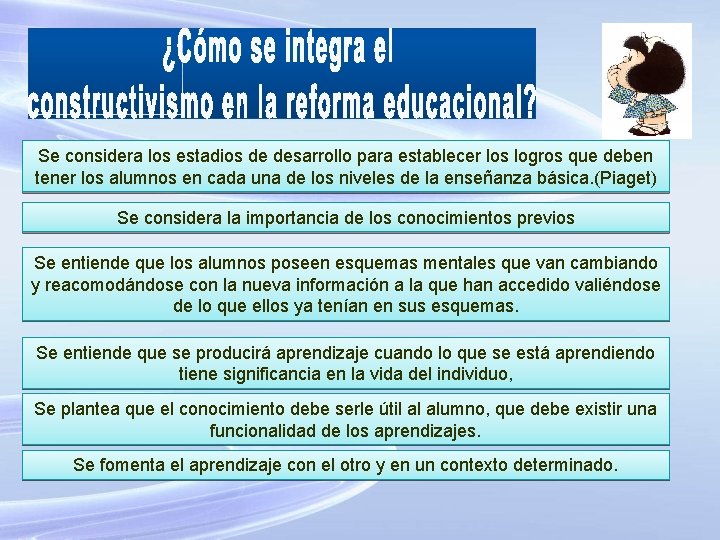 ¿Cómo se integra el constructivismo en la reforma educacional?

Se considera los estadios de desarrollo para establecer los logros que deben tener los alumnos en cada una de los niveles de la enseñanza básica.(Piaget)

Se considera la importancia de los conocimientos previos

Se entiende que los alumnos poseen esquemas mentales que van cambiando y reacomodándose con la nueva información a la que han accedido valiéndose de lo que ellos ya tenían en sus esquemas.

Se entiende que se producirá aprendizaje cuando lo que se está aprendiendo tiene significancia en la vida del individuo,

Se plantea que el conocimiento debe serle útil al alumno, que debe existir una funcionalidad de los aprendizajes.

Se fomenta el aprendizaje con el otro y en un contexto determinado.